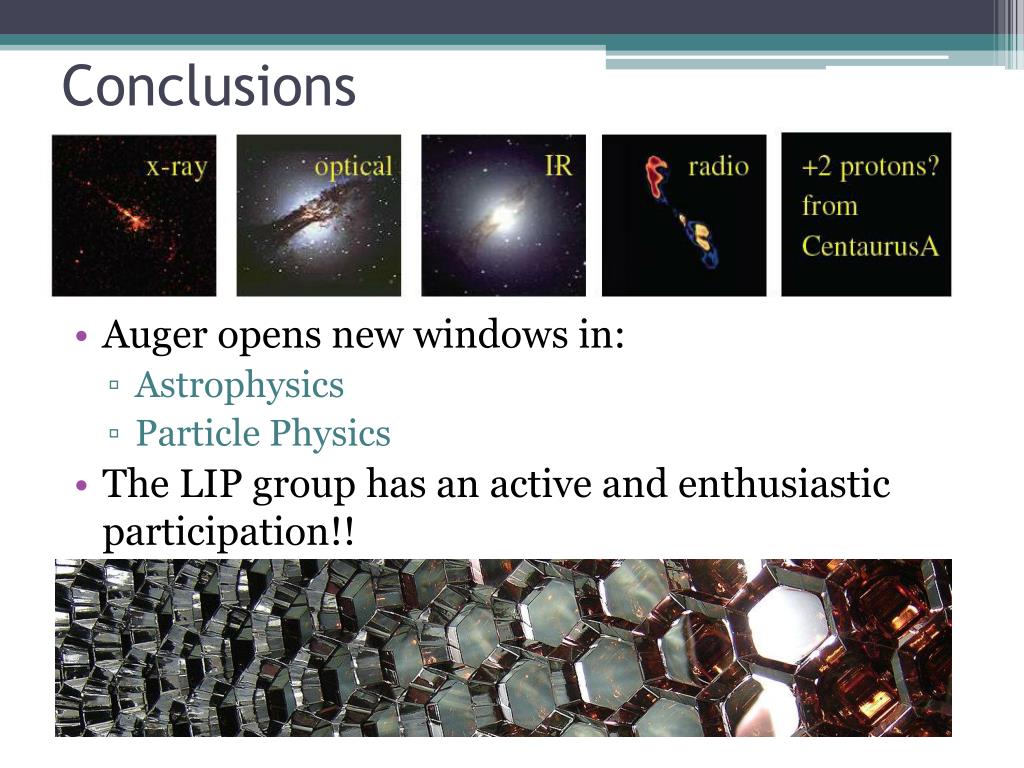 Conclusions

x-ray

optical

IR

radio

+2 protons? from CentaurusA

• Auger opens new windows in:
▫ Astrophysics
▫ Particle Physics
• The LIP group has an active and enthusiastic participation!!